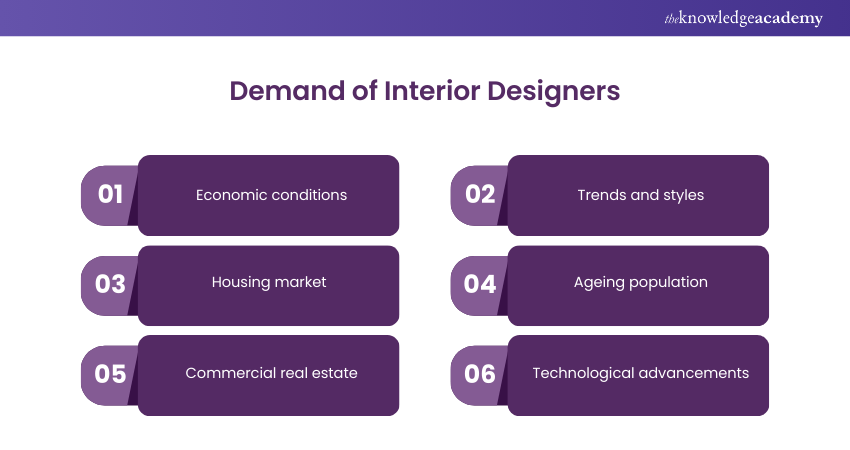 theknowledgeacademy

Demand of Interior Designers

01 Economic conditions

02 Trends and styles

03 Housing market

04 Ageing population

05 Commercial real estate

06 Technological advancements